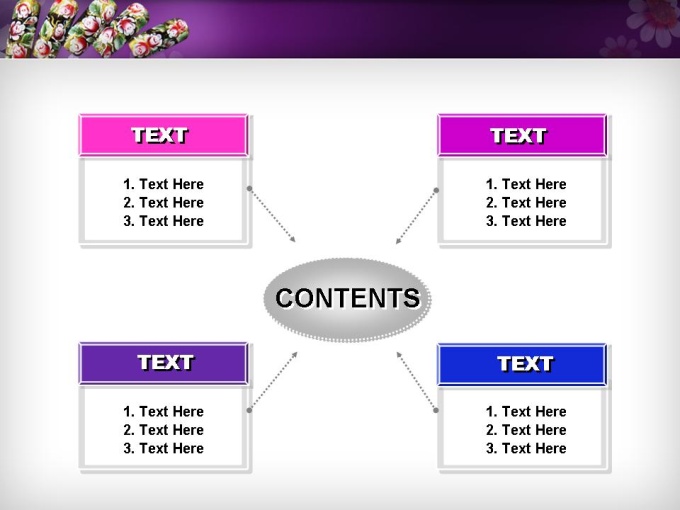 TEXT

1. Text Here
2. Text Here
3. Text Here

TEXT

1. Text Here
2. Text Here
3. Text Here

CONTENTS

TEXT

1. Text Here
2. Text Here
3. Text Here

TEXT

1. Text Here
2. Text Here
3. Text Here